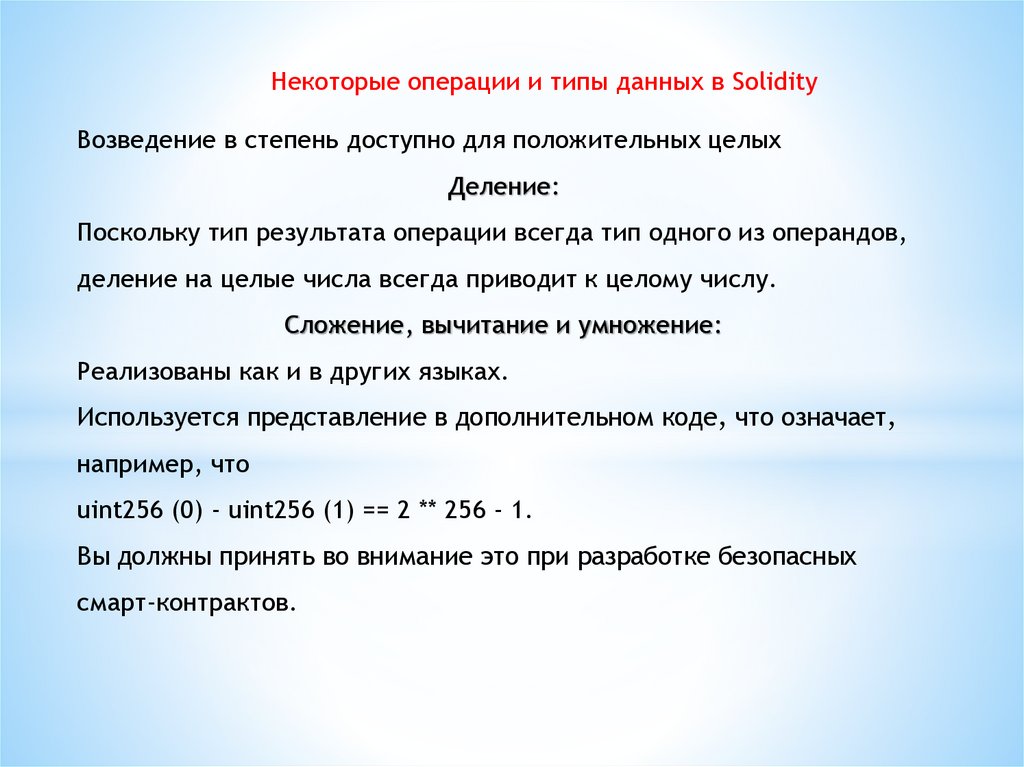 Некоторые операции и типы данных в Solidity

Возведение в степень доступно для положительных целых

Деление:

Поскольку тип результата операции всегда тип одного из операндов, деление на целые числа всегда приводит к целому числу.

Сложение, вычитание и умножение:

Реализованы как и в других языках.
Используется представление в дополнительном коде, что означает, например, что
uint256 (0) - uint256 (1) == 2 ** 256 - 1.
Вы должны принять во внимание это при разработке безопасных смарт-контрактов.